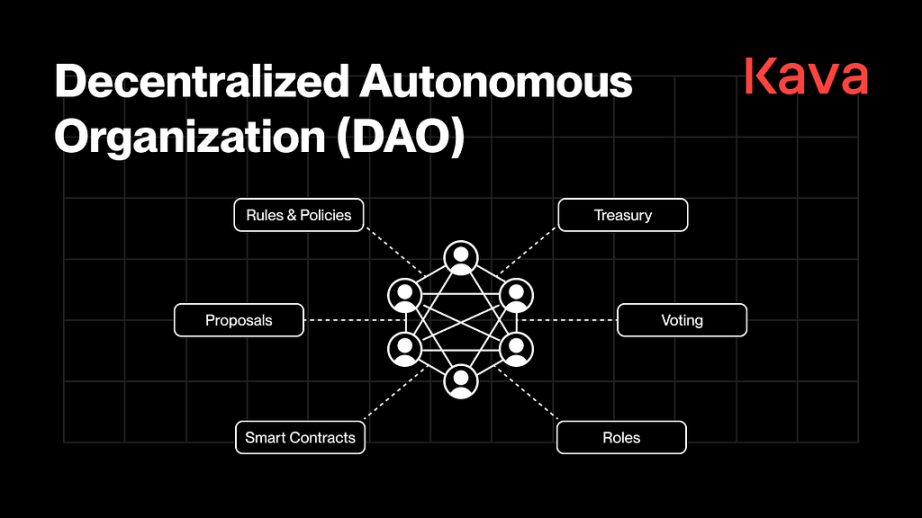 Decentralized Autonomous Organization (DAO)

Kava

Rules & Policies

Treasury

Proposals

Voting

Smart Contracts

Roles